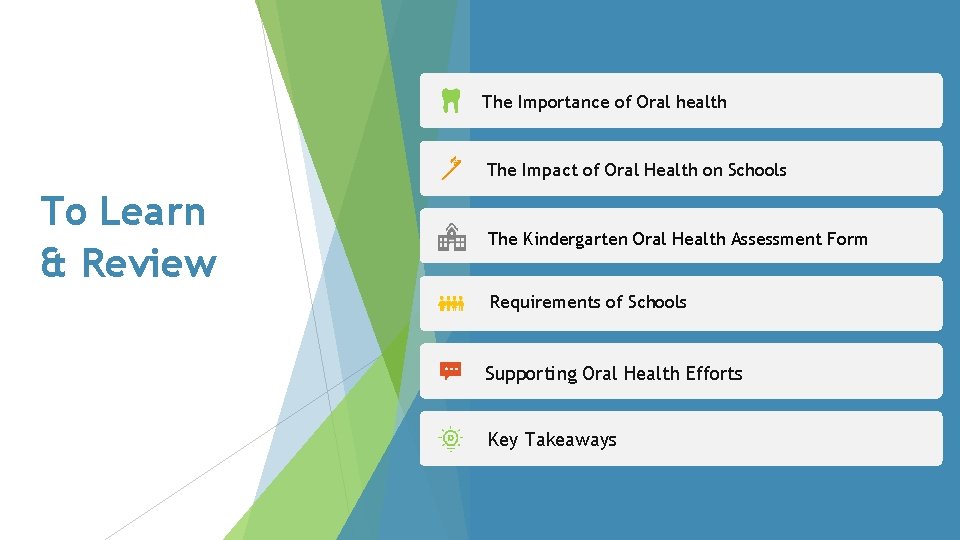 To Learn & Review

The Importance of Oral health

The Impact of Oral Health on Schools

The Kindergarten Oral Health Assessment Form

Requirements of Schools

Supporting Oral Health Efforts

Key Takeaways